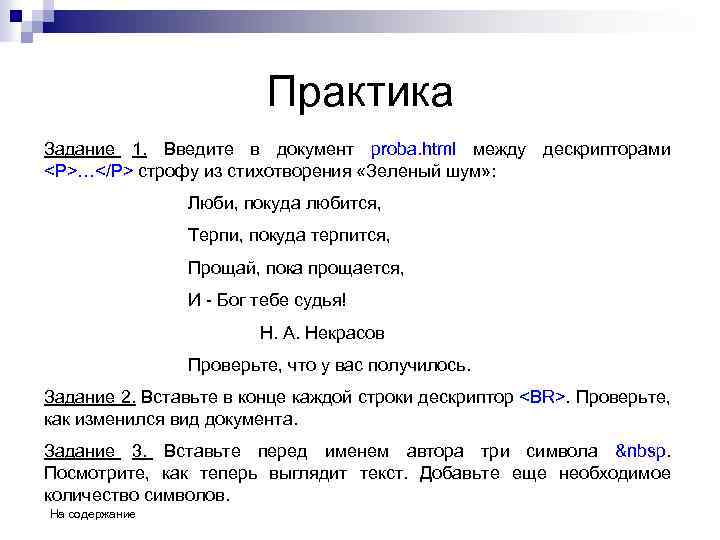 Практика

Задание 1. Введите в документ proba.html между дескрипторами <P>…</P> строфу из стихотворения «Зеленый шум»:

Люби, покуда любится,

Терпи, покуда терпится,

Прощай, пока прощается,

И - Бог тебе судья!

Н. А. Некрасов

Проверьте, что у вас получилось.

Задание 2. Вставьте в конце каждой строки дескриптор <BR>. Проверьте, как изменился вид документа.

Задание 3. Вставьте перед именем автора три символа &nbsp. Посмотрите, как теперь выглядит текст. Добавьте еще необходимое количество символов.

На содержание